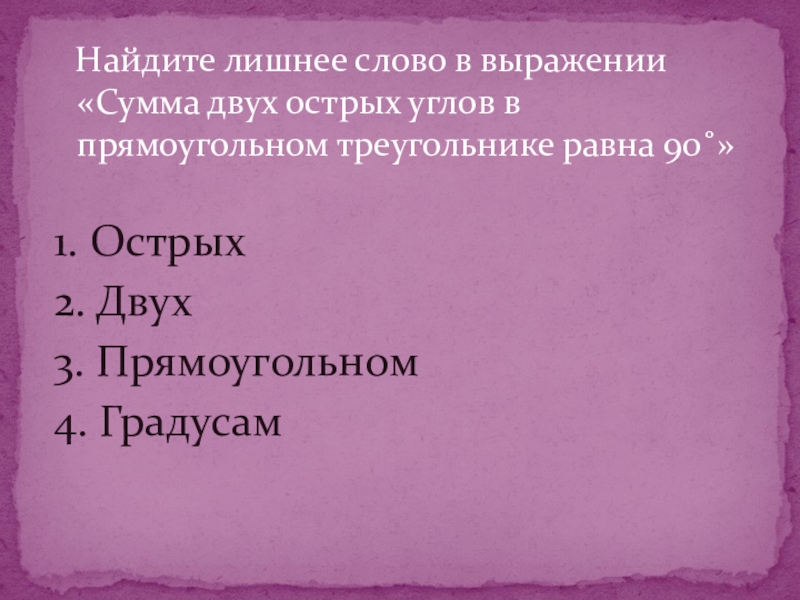 Найдите лишнее слово в выражении «Сумма двух острых углов в прямоугольном треугольнике равна 90˚»

1. Острых
2. Двух
3. Прямоугольном
4. Градусам